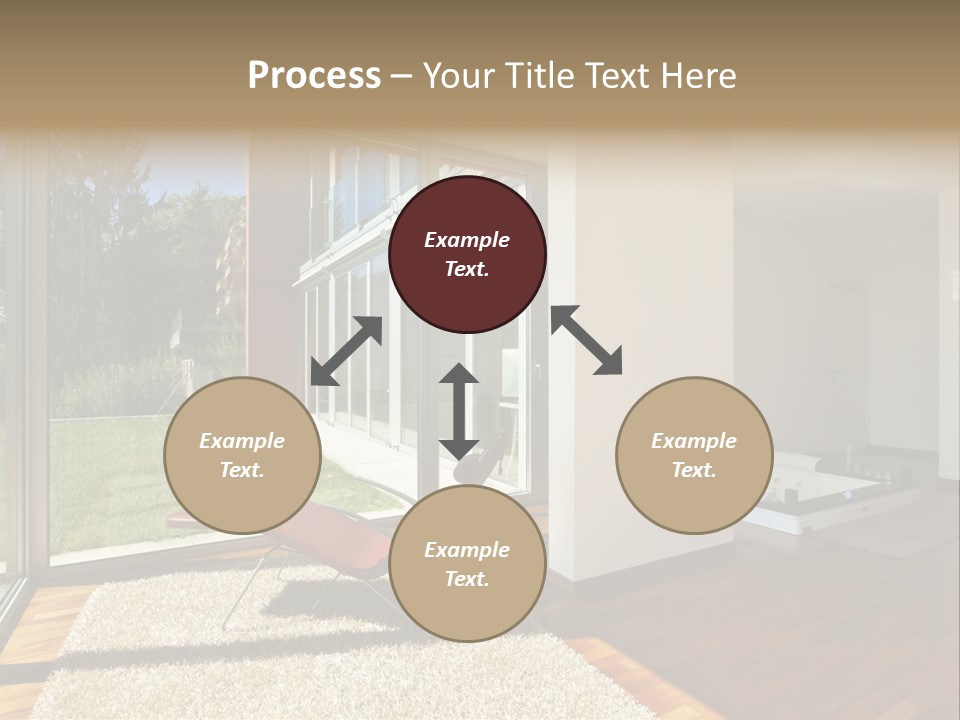 Process – Your Title Text Here

Example Text.

Example Text.

Example Text.

Example Text.